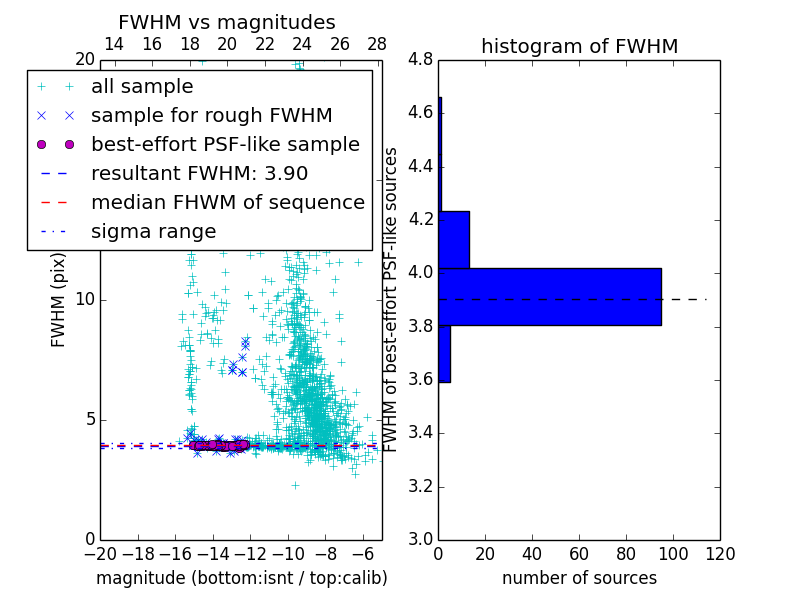 FWHM vs magnitudes

14 16 18 20 22 24 26 28

20

all sample
sample for rough FWHM
best-effort PSF-like sample
resultant FWHM: 3.90
median FHWM of sequence
sigma range

FWHM (pix)

10

5

0

−20 −18 −16 −14 −12 −10 −8 −6

magnitude (bottom:isnt / top:calib)

histogram of FWHM

4.8
4.6
4.4
4.2
4.0
3.8
3.6
3.4
3.2
3.0

FWHM of best-effort PSF-like sources

0 20 40 60 80 100 120

number of sources